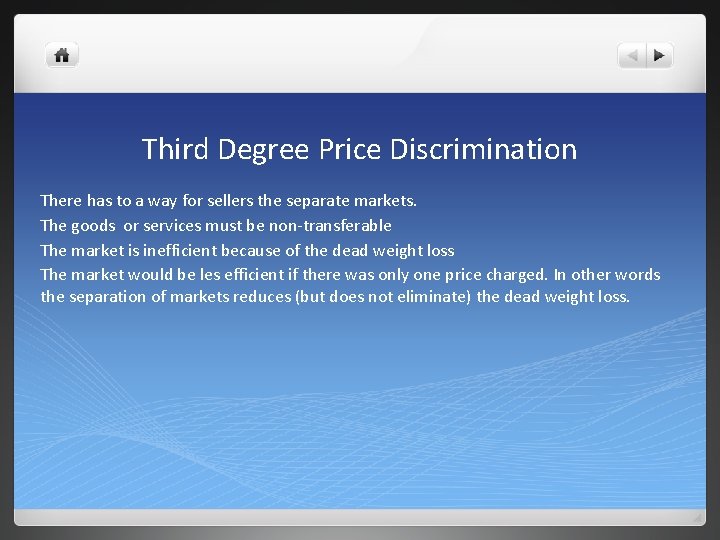 Third Degree Price Discrimination

There has to a way for sellers the separate markets.

The goods or services must be non-transferable

The market is inefficient because of the dead weight loss

The market would be les efficient if there was only one price charged. In other words the separation of markets reduces (but does not eliminate) the dead weight loss.